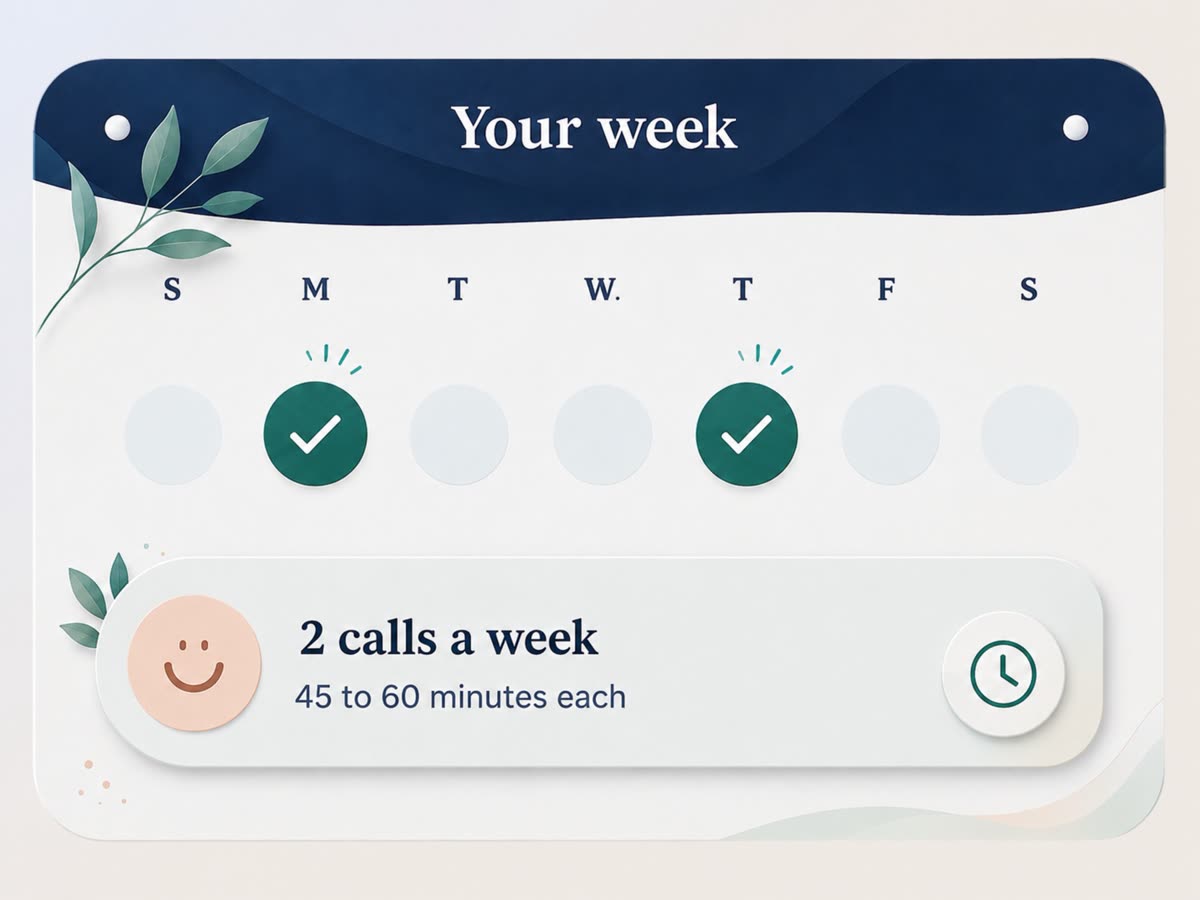 Your week

S M T W. T F S

2 calls a week
45 to 60 minutes each